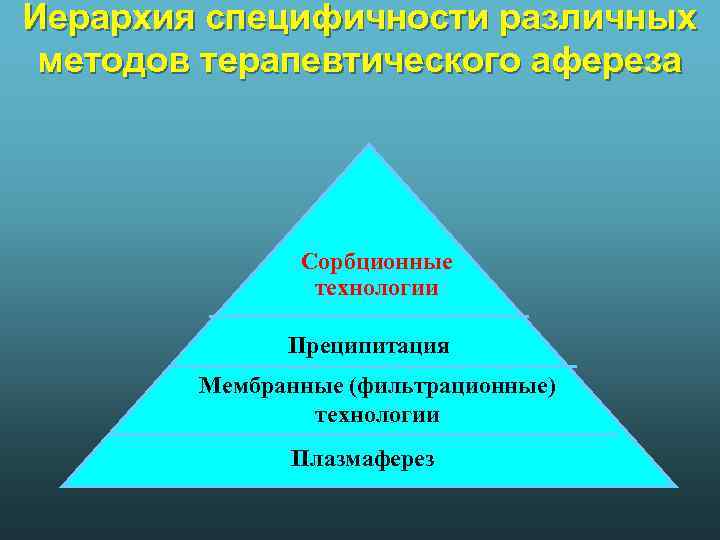 Иерархия специфичности различных методов терапевтического афереза

Сорбционные технологии

Преципитация

Мембранные (фильтрационные) технологии

Плазмаферез